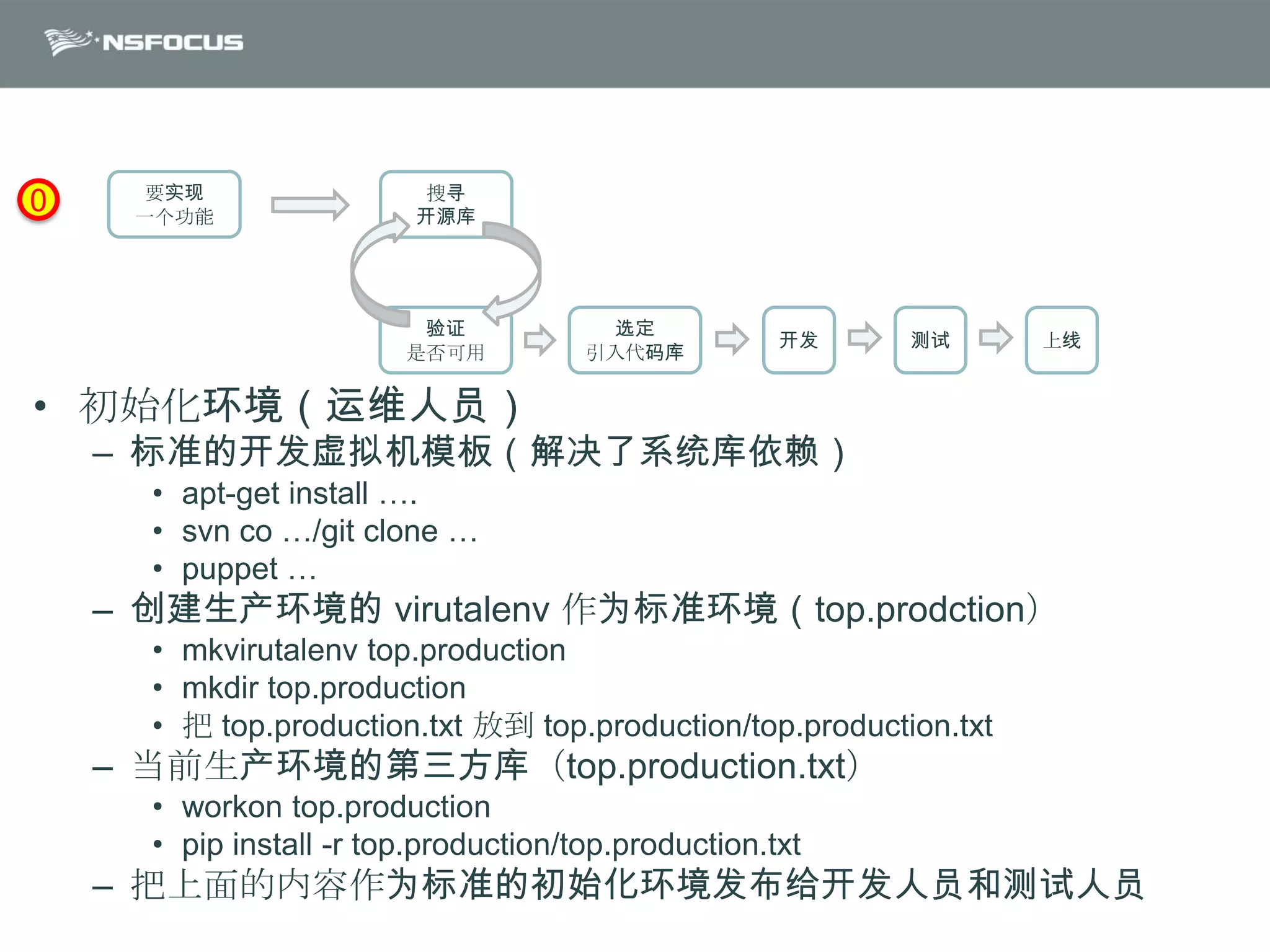 NSFOCUS

0

要实现
一个功能

搜寻
开源库

验证
是否可用

选定
引入代码库

开发

测试

上线

• 初始化环境（运维人员）
– 标准的开发虚拟机模板（解决了系统库依赖）
• apt-get install ….
• svn co …/git clone …
• puppet …
– 创建生产环境的 virutalenv 作为标准环境（top.prodction）
• mkvirutalenv top.production
• mkdir top.production
• 把 top.production.txt 放到 top.production/top.production.txt
– 当前生产环境的第三方库（top.production.txt）
• workon top.production
• pip install -r top.production/top.production.txt
– 把上面的内容作为标准的初始化环境发布给开发人员和测试人员